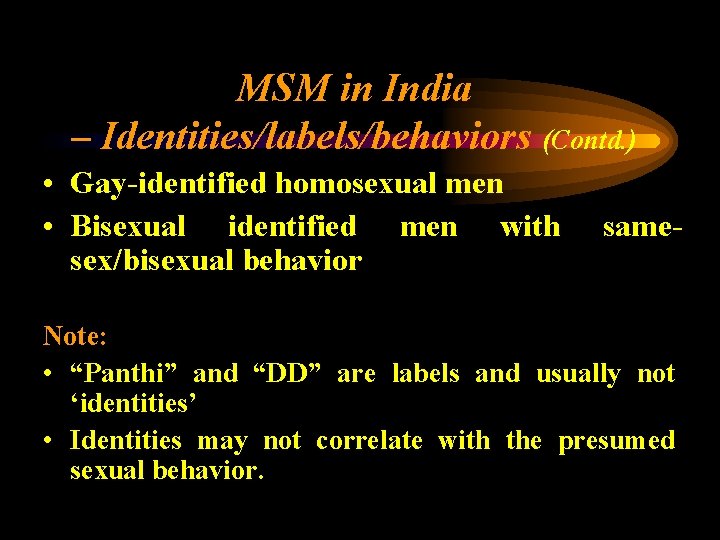 MSM in India
– Identities/labels/behaviors (Contd.)

• Gay-identified homosexual men
• Bisexual identified men with same-sex/bisexual behavior

Note:
• “Panthi” and “DD” are labels and usually not ‘identities’
• Identities may not correlate with the presumed sexual behavior.